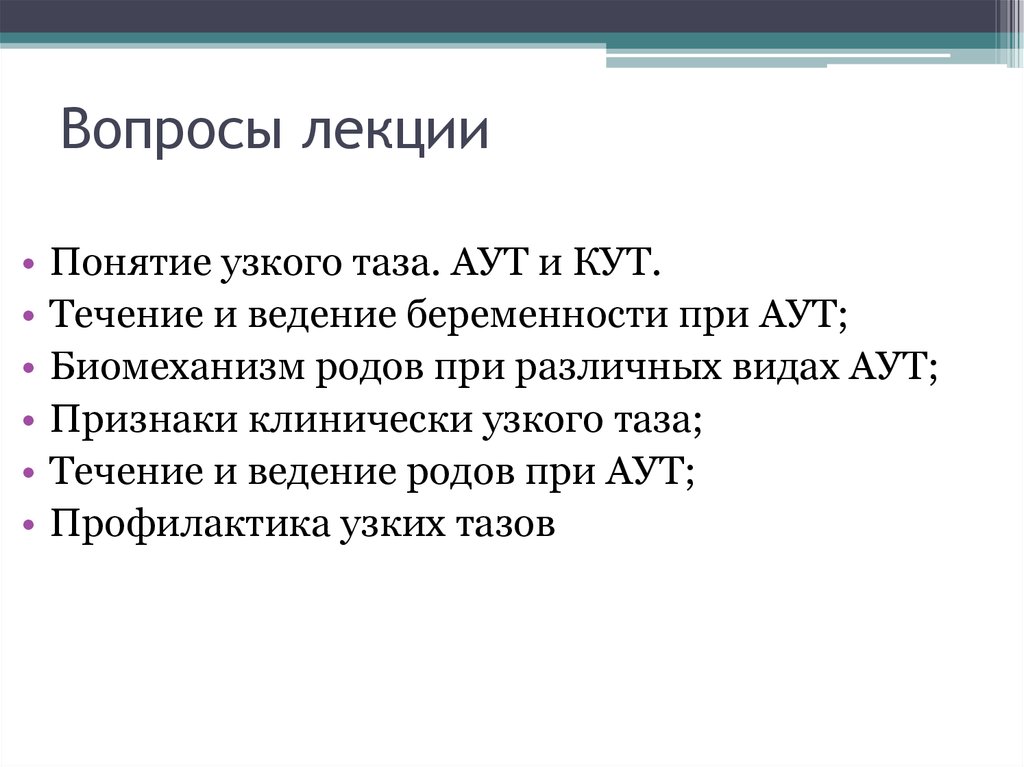 Вопросы лекции

• Понятие узкого таза. АУТ и КУТ.
• Течение и ведение беременности при АУТ;
• Биомеханизм родов при различных видах АУТ;
• Признаки клинически узкого таза;
• Течение и ведение родов при АУТ;
• Профилактика узких тазов